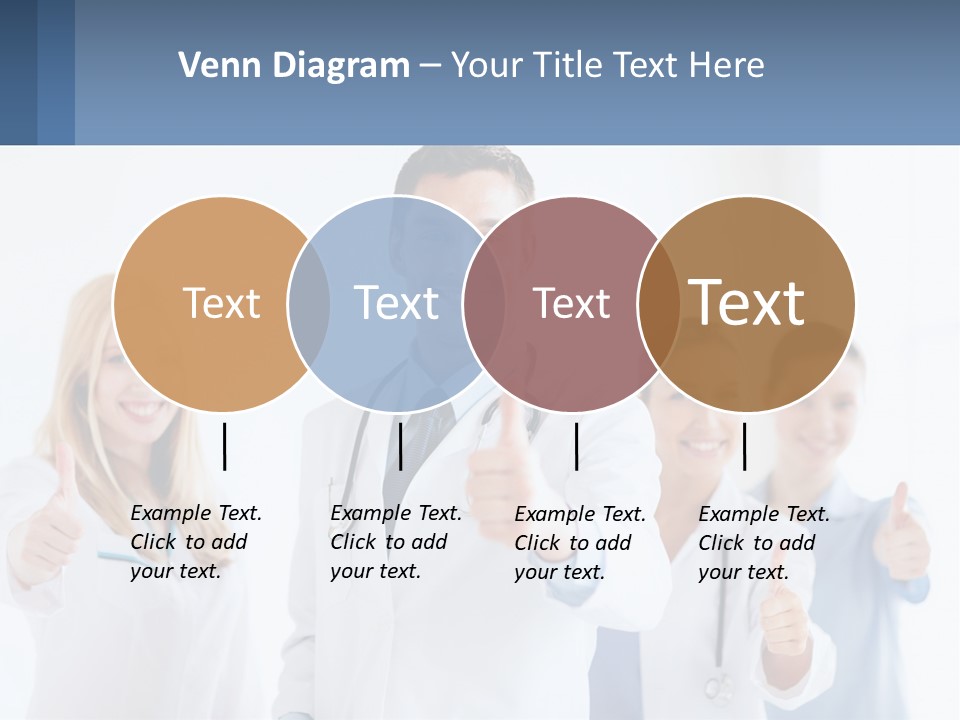 Venn Diagram – Your Title Text Here

Text

Text

Text

Text

Example Text. Click to add your text.

Example Text. Click to add your text.

Example Text. Click to add your text.

Example Text. Click to add your text.